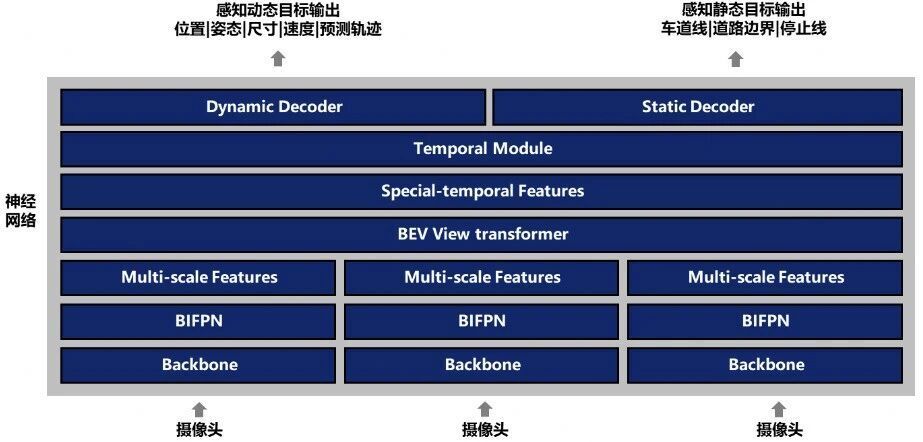 感知动态目标输出
位置|姿态|尺寸|速度|预测轨迹

感知静态目标输出
车道线|道路边界|停止线

神经网络

Dynamic Decoder

Static Decoder

Temporal Module

Special-temporal Features

BEV View transformer

Multi-scale Features

Multi-scale Features

Multi-scale Features

BIFPN

BIFPN

BIFPN

Backbone

Backbone

Backbone

摄像头

摄像头

摄像头